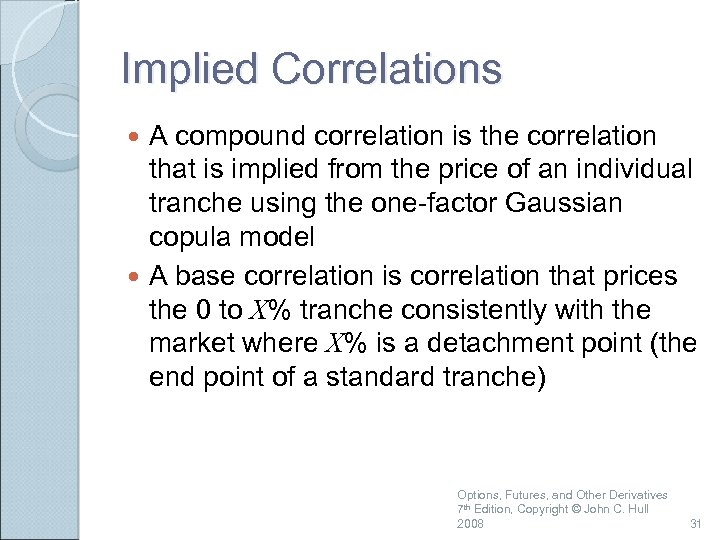 Implied Correlations

- A compound correlation is the correlation that is implied from the price of an individual tranche using the one-factor Gaussian copula model
- A base correlation is correlation that prices the 0 to $X$% tranche consistently with the market where $X$% is a detachment point (the end point of a standard tranche)

Options, Futures, and Other Derivatives 7th Edition, Copyright © John C. Hull 2008

31